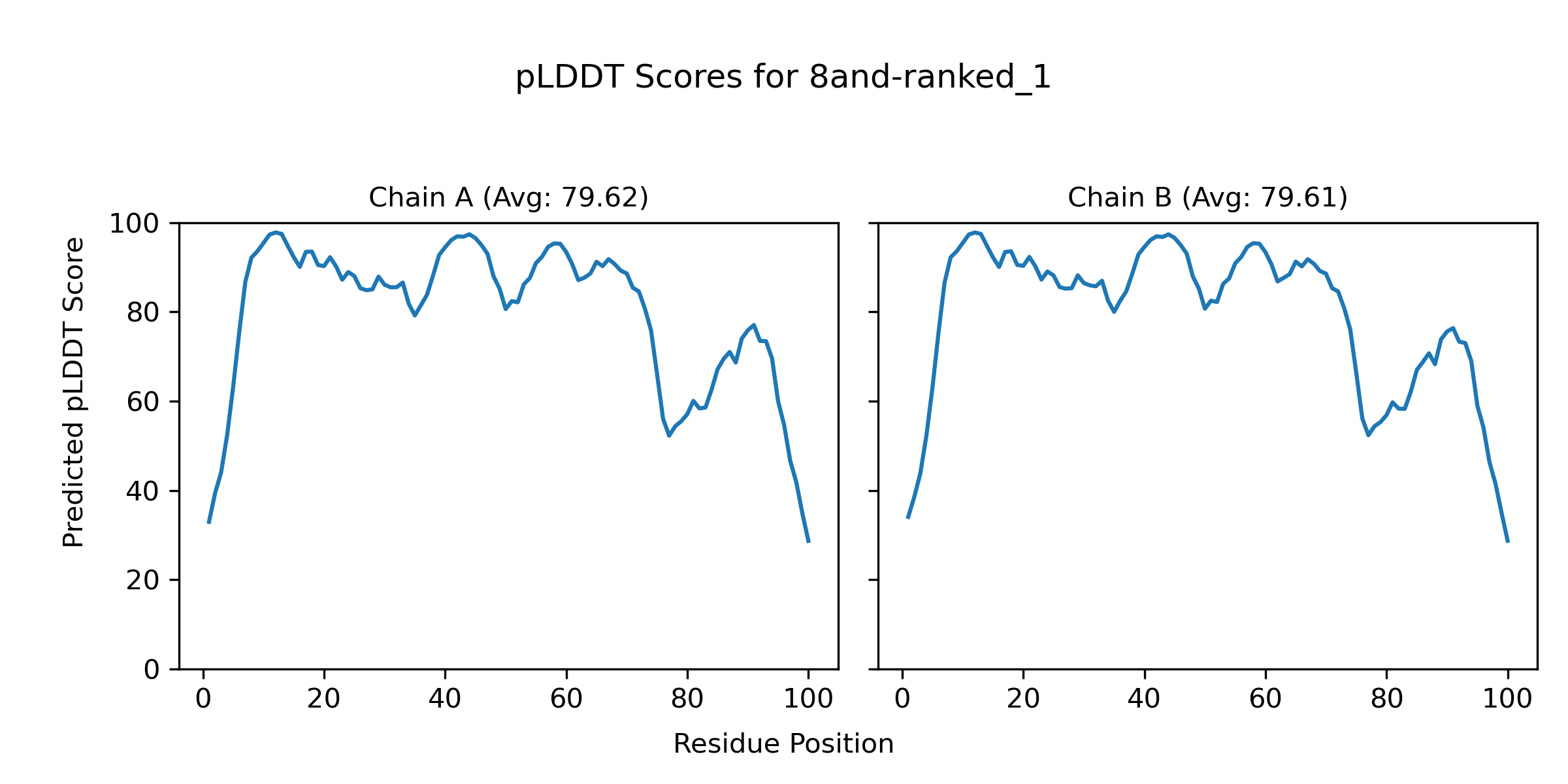 pLDDT Scores for 8and-ranked_1

Chain A (Avg: 79.62)

Predicted pLDDT Score

100
80
60
40
20
0

0 20 40 60 80 100

Chain B (Avg: 79.61)

0 20 40 60 80 100

Residue Position